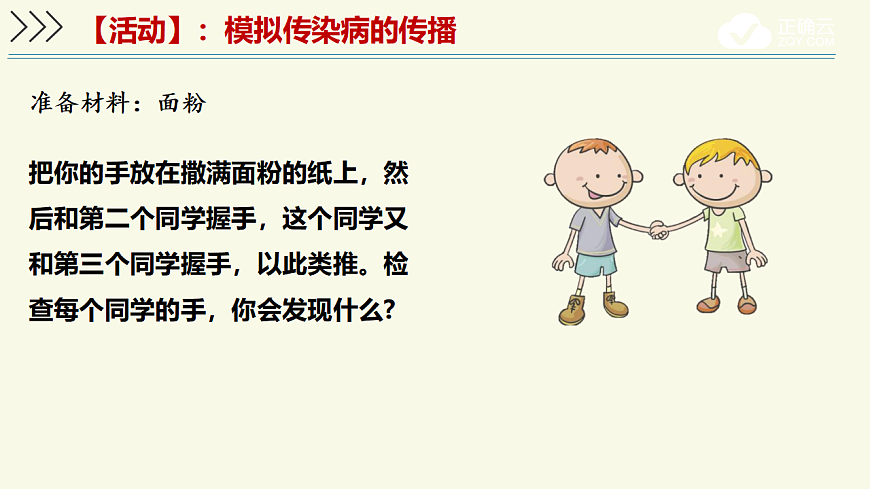 【活动】：模拟传染病的传播

正确云
ZQY.COM

准备材料：面粉

把你的手放在撒满面粉的纸上，然后和第二个同学握手，这个同学又和第三个同学握手，以此类推。检查每个同学的手，你会发现什么?